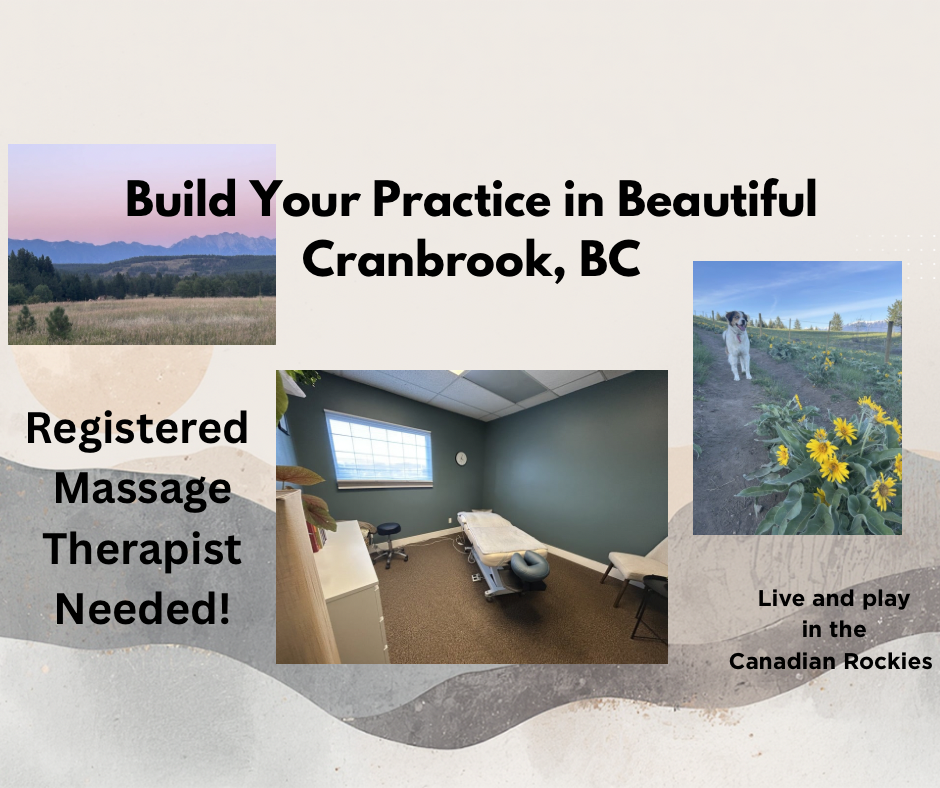 Build Your Practice in Beautiful Cranbrook, BC

Registered Massage Therapist Needed!

Live and play in the Canadian Rockies